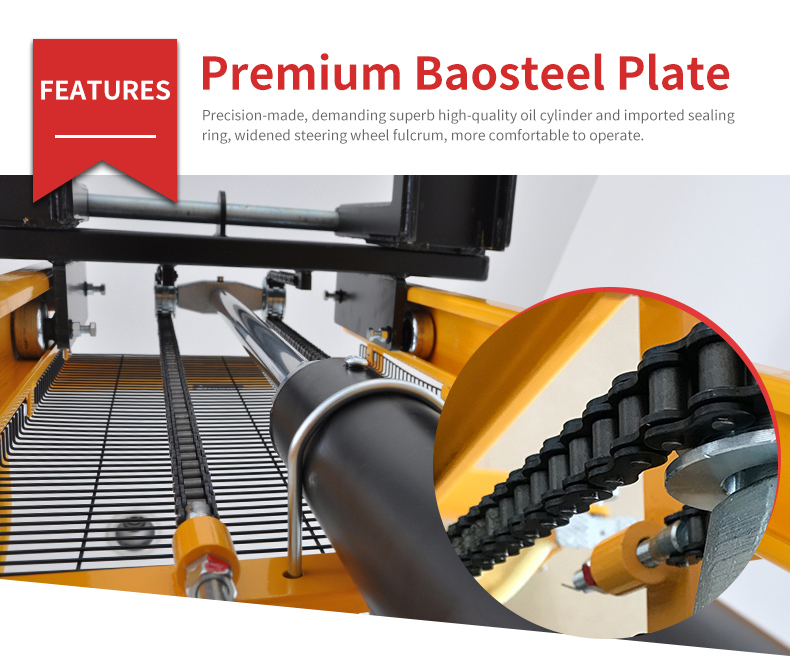 FEATURES

Premium Baosteel Plate

Precision-made, demanding superb high-quality oil cylinder and imported sealing ring, widened steering wheel fulcrum, more comfortable to operate.